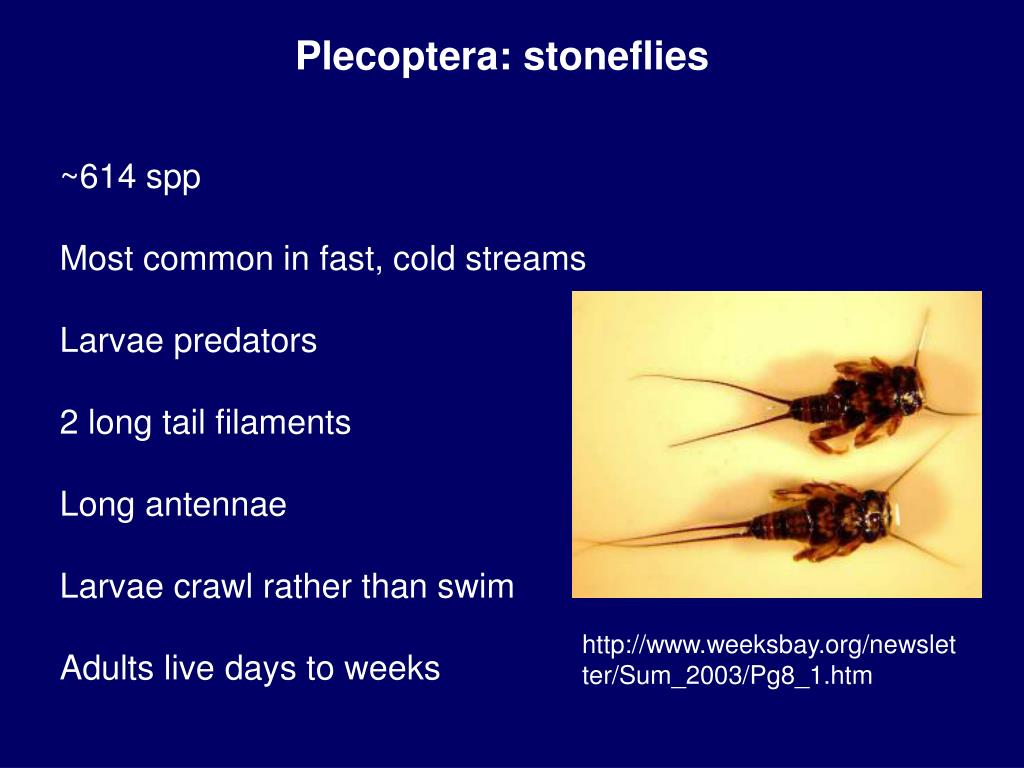 Plecoptera: stoneflies

~614 spp

Most common in fast, cold streams

Larvae predators

2 long tail filaments

Long antennae

Larvae crawl rather than swim

Adults live days to weeks

http://www.weeksbay.org/newsletter/Sum_2003/Pg8_1.htm